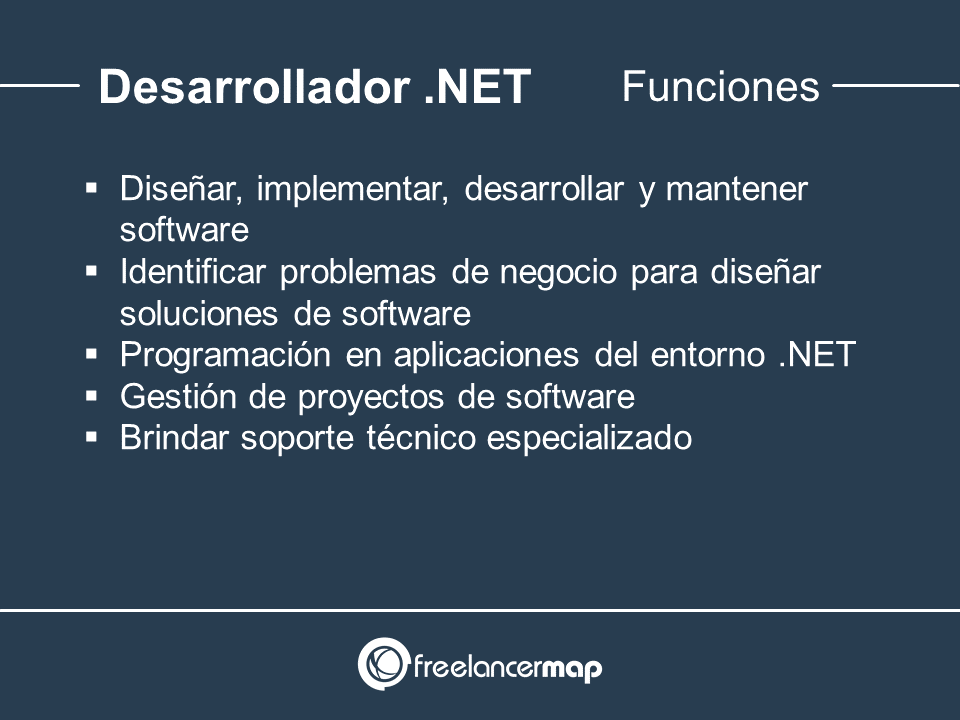 Desarrollador .NET Funciones

▪ Diseñar, implementar, desarrollar y mantener software
▪ Identificar problemas de negocio para diseñar soluciones de software
▪ Programación en aplicaciones del entorno .NET
▪ Gestión de proyectos de software
▪ Brindar soporte técnico especializado

freelancermap